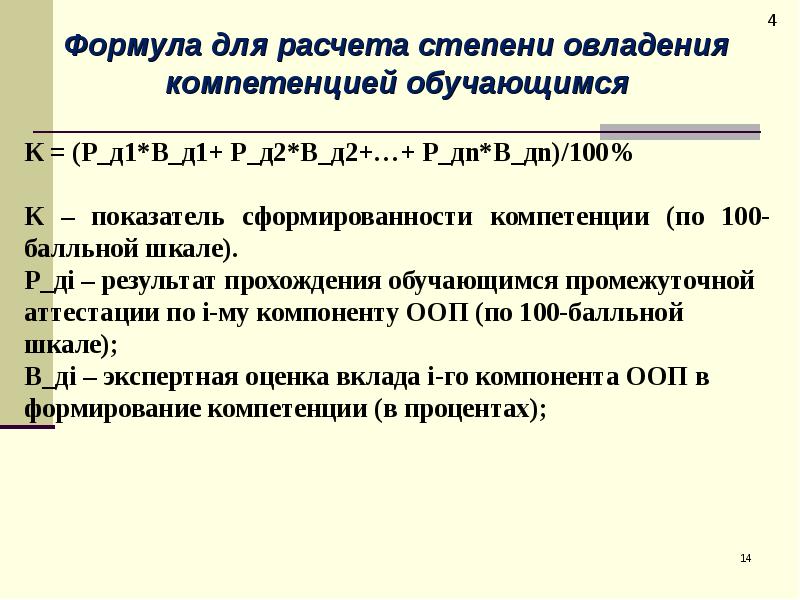 4

Формула для расчета степени овладения компетенцией обучающимся

К = (Р_д1*В_д1+ Р_д2*В_д2+…+ Р_дn*В_дn)/100%

К – показатель сформированности компетенции (по 100-балльной шкале).
Р_дi – результат прохождения обучающимся промежуточной аттестации по i-му компоненту ООП (по 100-балльной шкале);
В_дi – экспертная оценка вклада i-го компонента ООП в формирование компетенции (в процентах);

14